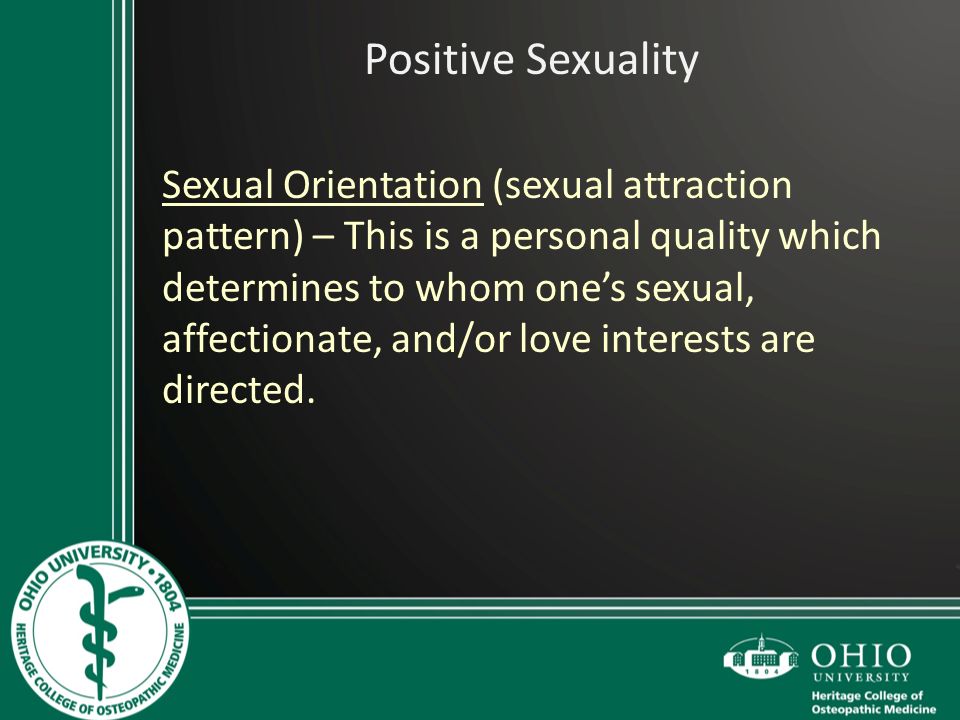 Positive Sexuality

Sexual Orientation (sexual attraction pattern) – This is a personal quality which determines to whom one's sexual, affectionate, and/or love interests are directed.

OHIO UNIVERSITY • 1804
HERITAGE COLLEGE OF OSTEOPATHIC MEDICINE

1804
OHIO
UNIVERSITY
Heritage College of Osteopathic Medicine